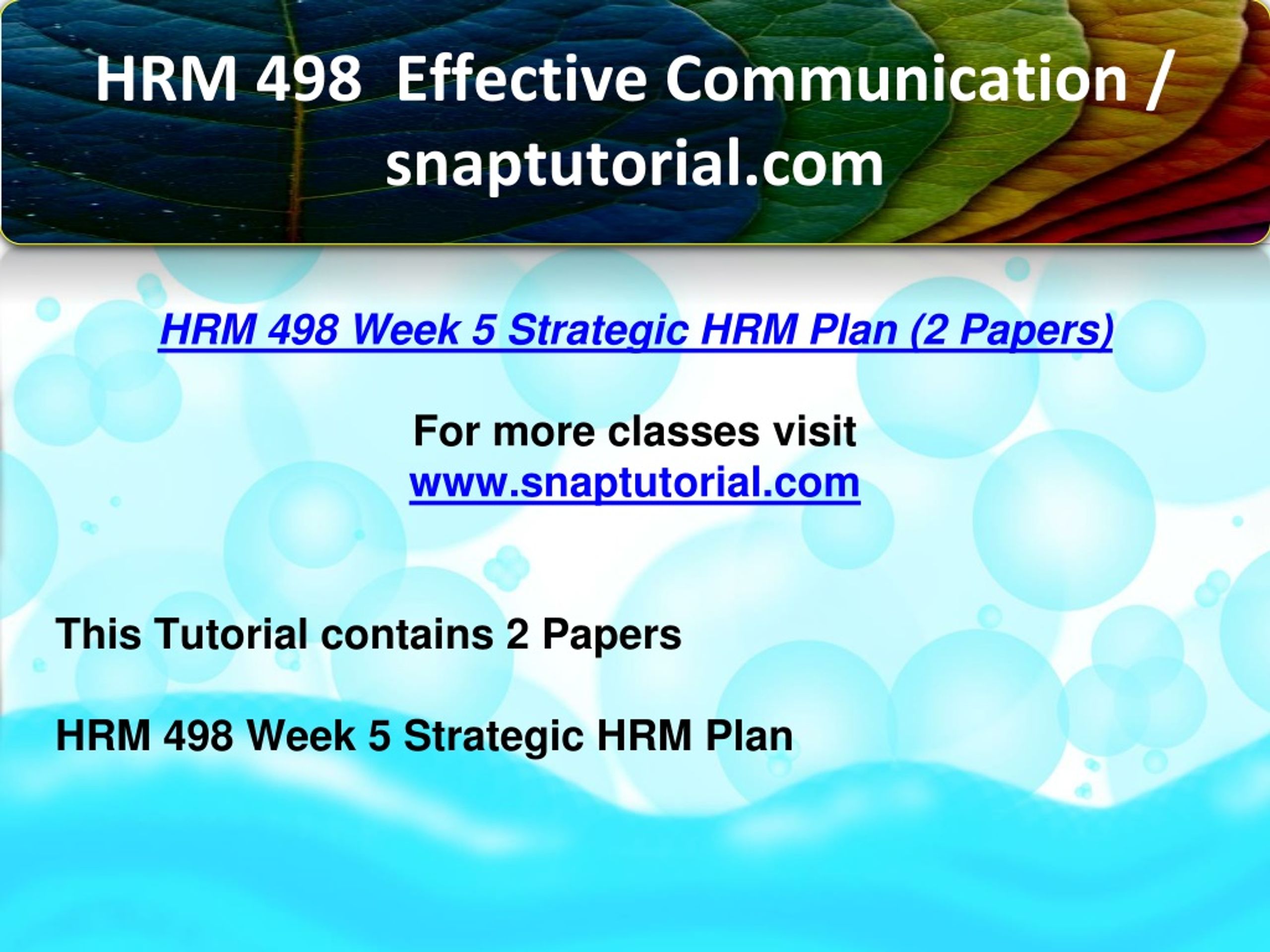 HRM 498 Effective Communication / snaptutorial.com

HRM 498 Week 5 Strategic HRM Plan (2 Papers)

For more classes visit
www.snaptutorial.com

This Tutorial contains 2 Papers

HRM 498 Week 5 Strategic HRM Plan